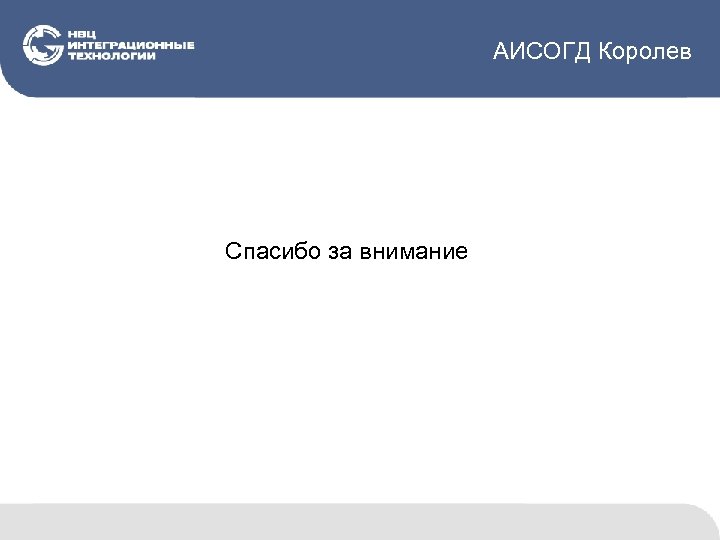 НВЦ
ИНТЕГРАЦИОННЫЕ
ТЕХНОЛОГИИ

АИСОГД Королев

Спасибо за внимание